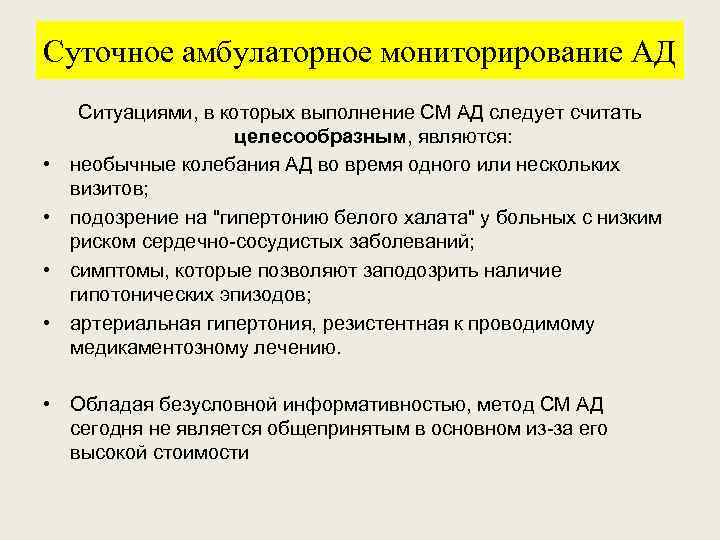 Суточное амбулаторное мониторирование АД

Ситуациями, в которых выполнение СМ АД следует считать целесообразным, являются:

• необычные колебания АД во время одного или нескольких визитов;
• подозрение на "гипертонию белого халата" у больных с низким риском сердечно-сосудистых заболеваний;
• симптомы, которые позволяют заподозрить наличие гипотонических эпизодов;
• артериальная гипертония, резистентная к проводимому медикаментозному лечению.

• Обладая безусловной информативностью, метод СМ АД сегодня не является общепринятым в основном из-за его высокой стоимости